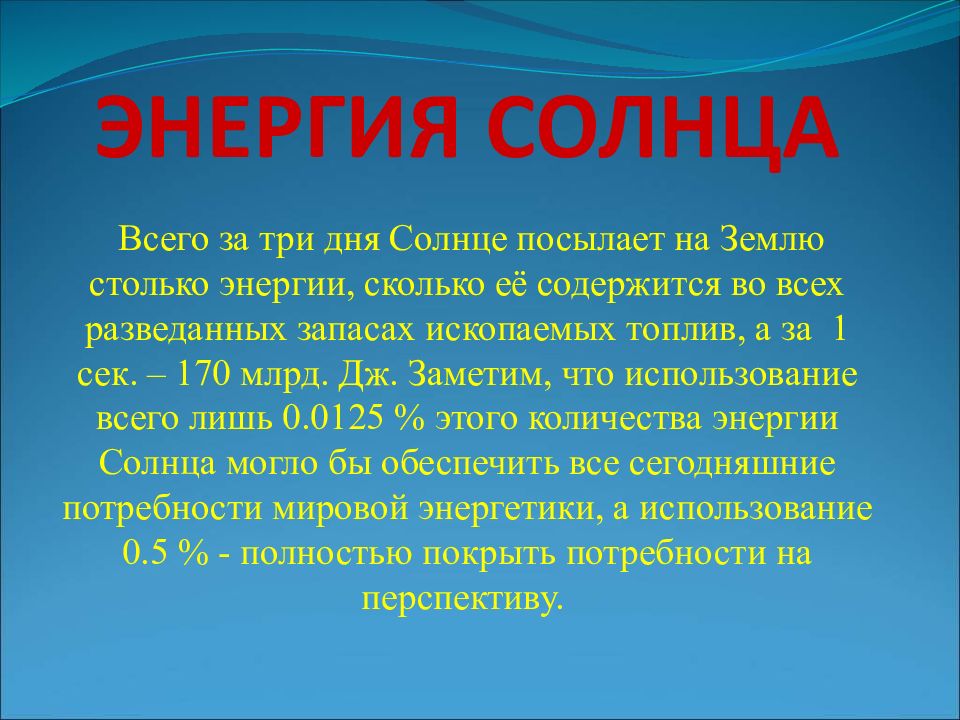 ЭНЕРГИЯ СОЛНЦА

Всего за три дня Солнце посылает на Землю столько энергии, сколько её содержится во всех разведанных запасах ископаемых топлив, а за 1 сек. – 170 млрд. Дж. Заметим, что использование всего лишь 0.0125 % этого количества энергии Солнца могло бы обеспечить все сегодняшние потребности мировой энергетики, а использование 0.5 % - полностью покрыть потребности на перспективу.